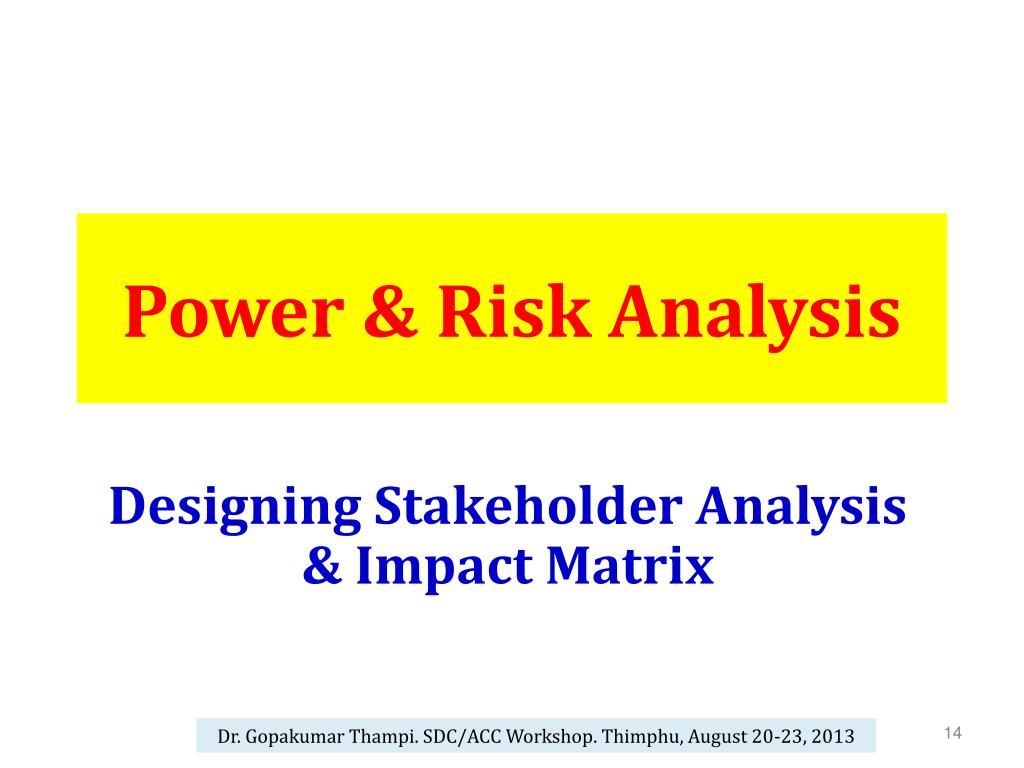 Power & Risk Analysis

Designing Stakeholder Analysis & Impact Matrix

Dr. Gopakumar Thampi. SDC/ACC Workshop. Thimphu, August 20-23, 2013

14